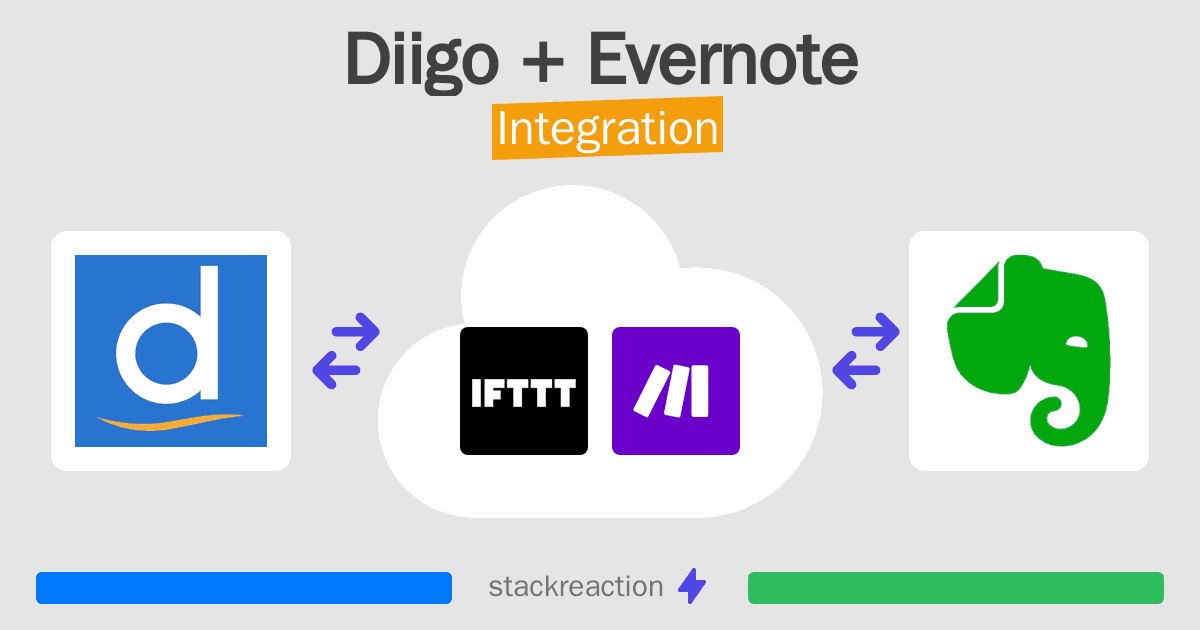 Diigo + Evernote
Integration

d

IFTTT

stackreaction